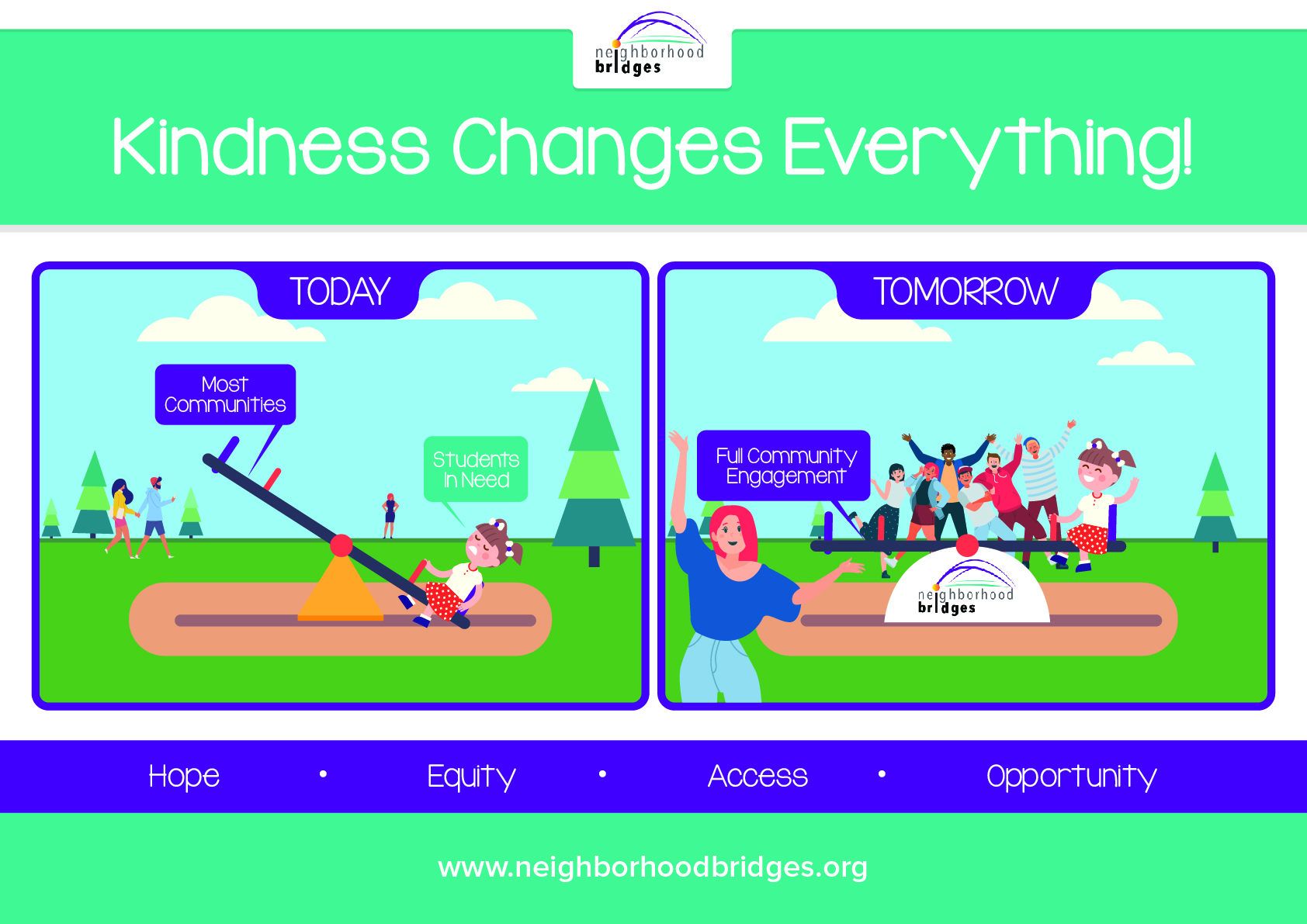 neighborhood bridges

Kindness Changes Everything!

TODAY

Most Communities

Students In Need

TOMORROW

Full Community Engagement

neighborhood bridges

Hope • Equity • Access • Opportunity

www.neighborhoodbridges.org